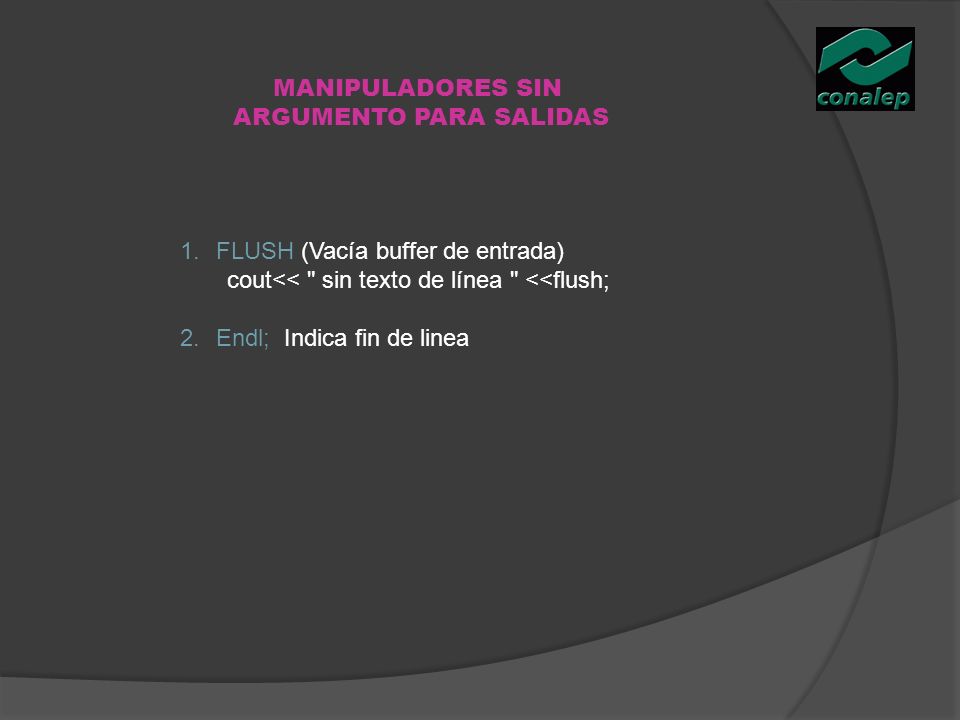 conalep

MANIPULADORES SIN ARGUMENTO PARA SALIDAS

1. FLUSH (Vacía buffer de entrada)
cout<< " sin texto de línea " <<flush;

2. Endl; Indica fin de linea